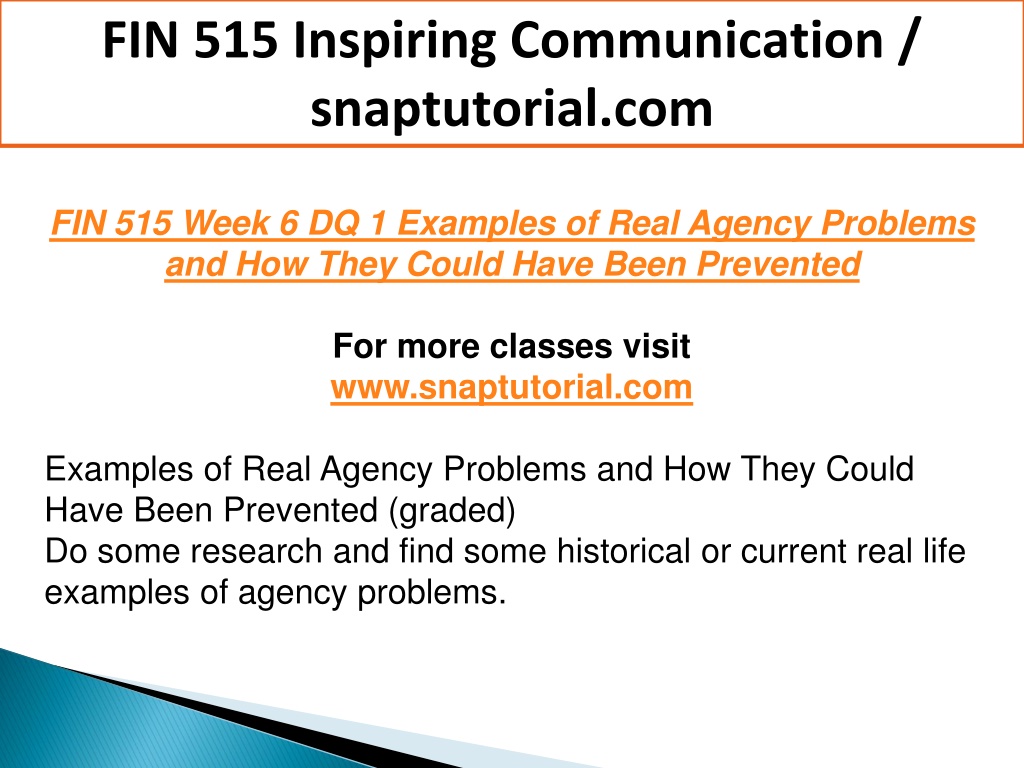 FIN 515 Inspiring Communication / snaptutorial.com

FIN 515 Week 6 DQ 1 Examples of Real Agency Problems and How They Could Have Been Prevented

For more classes visit
www.snaptutorial.com

Examples of Real Agency Problems and How They Could Have Been Prevented (graded)
Do some research and find some historical or current real life examples of agency problems.